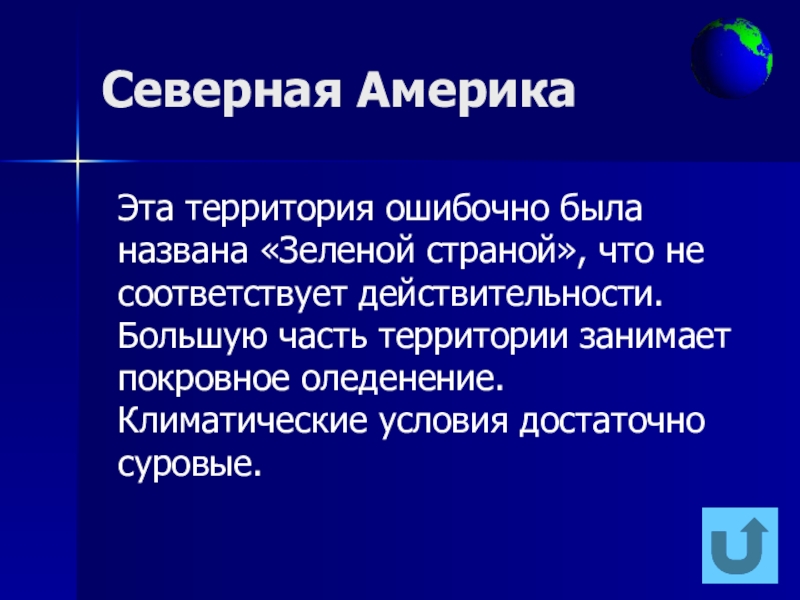 Северная Америка

Эта территория ошибочно была названа «Зеленой страной», что не соответствует действительности. Большую часть территории занимает покровное оледенение. Климатические условия достаточно суровые.